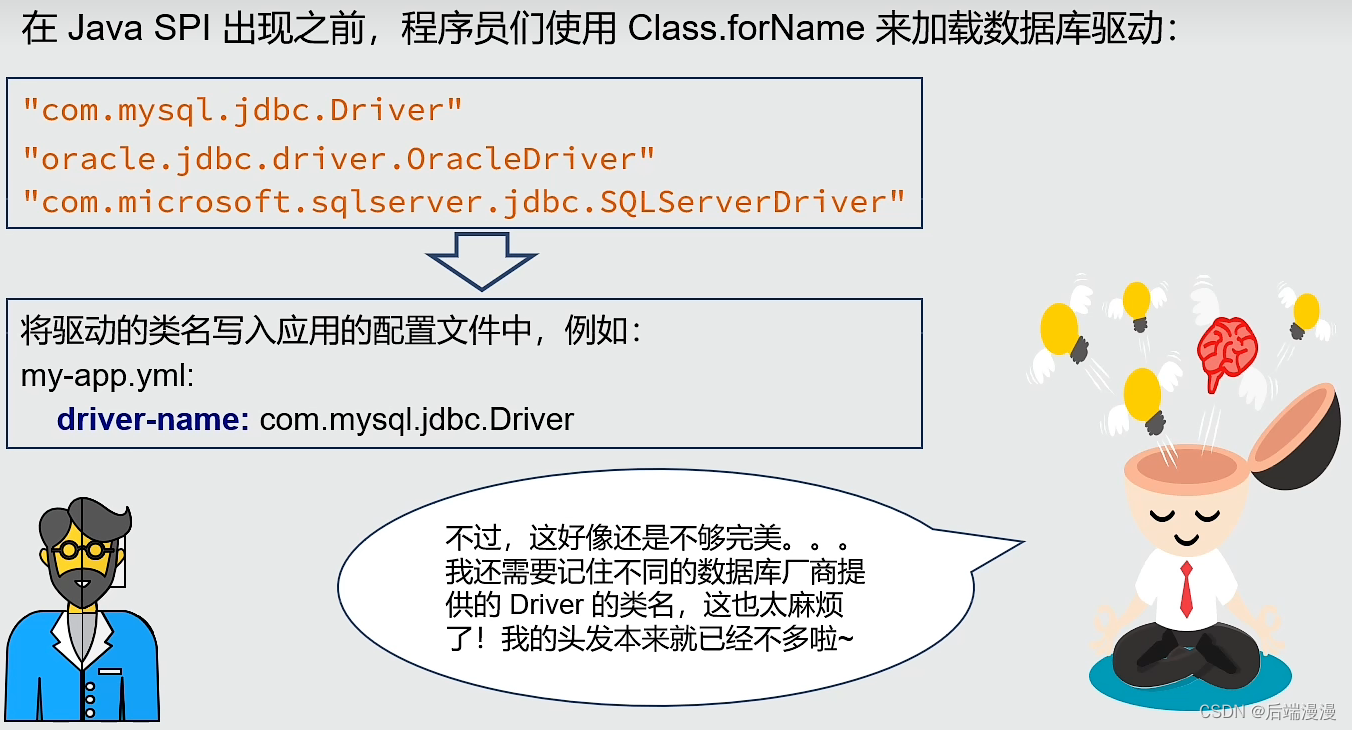 在 Java SPI 出现之前，程序员们使用 Class.forName 来加载数据库驱动：

"com.mysql.jdbc.Driver"
"oracle.jdbc.driver.OracleDriver"
"com.microsoft.sqlserver.jdbc.SQLServerDriver"

将驱动的类名写入应用的配置文件中，例如：
my-app.yml:
driver-name: com.mysql.jdbc.Driver

不过，这好像还是不够完美。。。我还需要记住不同的数据库厂商提供的 Driver 的类名，这也太麻烦了！我的头发本来就已经不多啦~

CSDN @后端漫漫